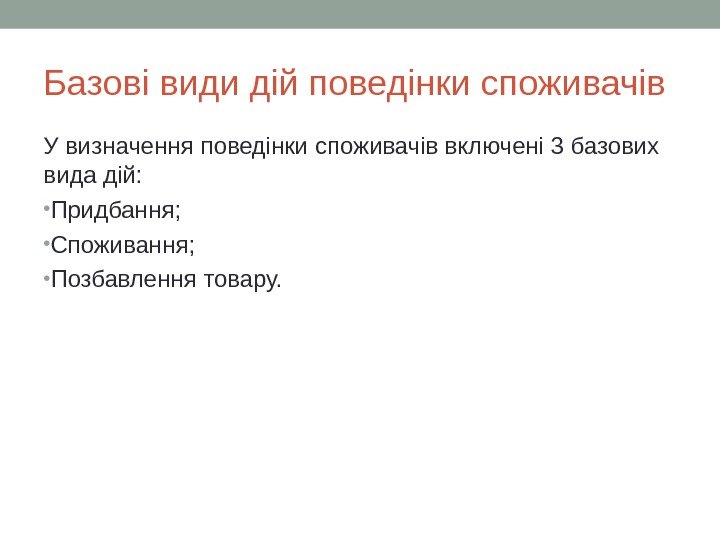 Базові види дій поведінки споживачів

У визначення поведінки споживачів включені 3 базових вида дій:

•Придбання;

•Споживання;

•Позбавлення товару.